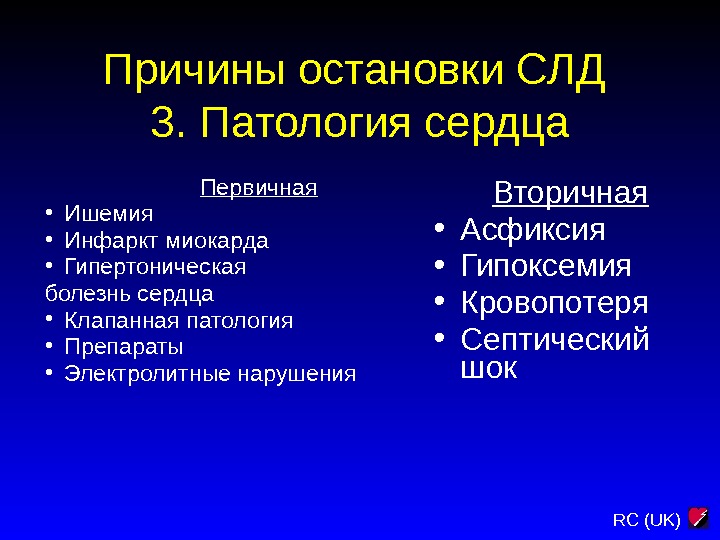 Причины остановки СЛД
3. Патология сердца

Первичная
• Ишемия
• Инфаркт миокарда
• Гипертоническая болезнь сердца
• Клапанная патология
• Препараты
• Электролитные нарушения

Вторичная
• Асфиксия
• Гипоксемия
• Кровопотеря
• Септический шок

RC (UK)